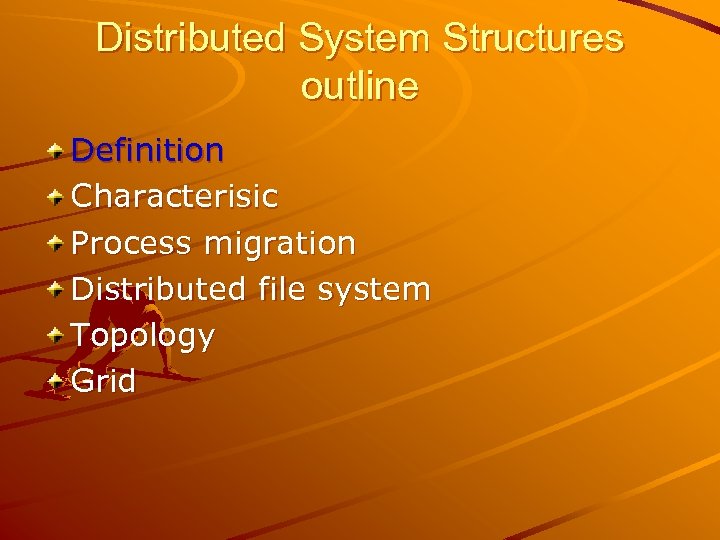 Distributed System Structures outline

Definition
Characterisic
Process migration
Distributed file system
Topology
Grid